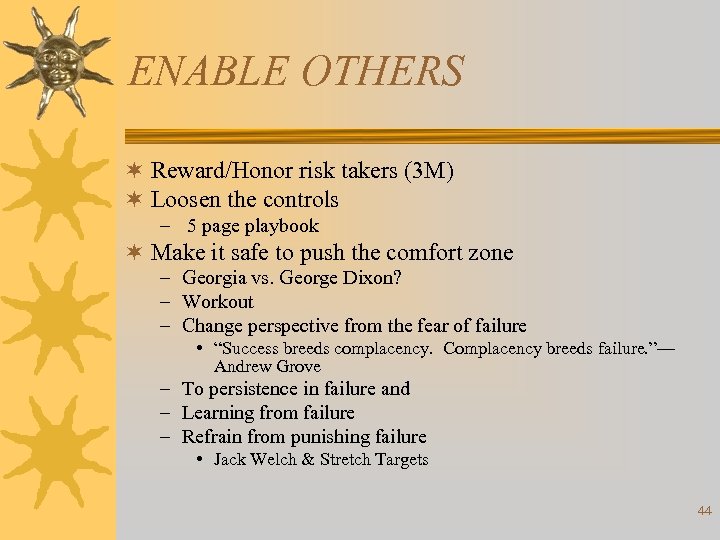 ENABLE OTHERS

✶ Reward/Honor risk takers (3M)
✶ Loosen the controls
– 5 page playbook
✶ Make it safe to push the comfort zone
– Georgia vs. George Dixon?
– Workout
– Change perspective from the fear of failure
• “Success breeds complacency. Complacency breeds failure.”—Andrew Grove
– To persistence in failure and
– Learning from failure
– Refrain from punishing failure
• Jack Welch & Stretch Targets

44